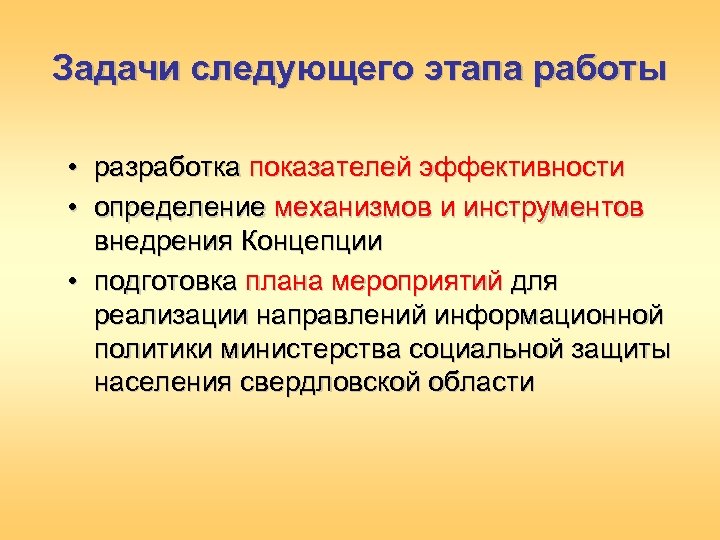 Задачи следующего этапа работы

• разработка показателей эффективности
• определение механизмов и инструментов внедрения Концепции
• подготовка плана мероприятий для реализации направлений информационной политики министерства социальной защиты населения свердловской области